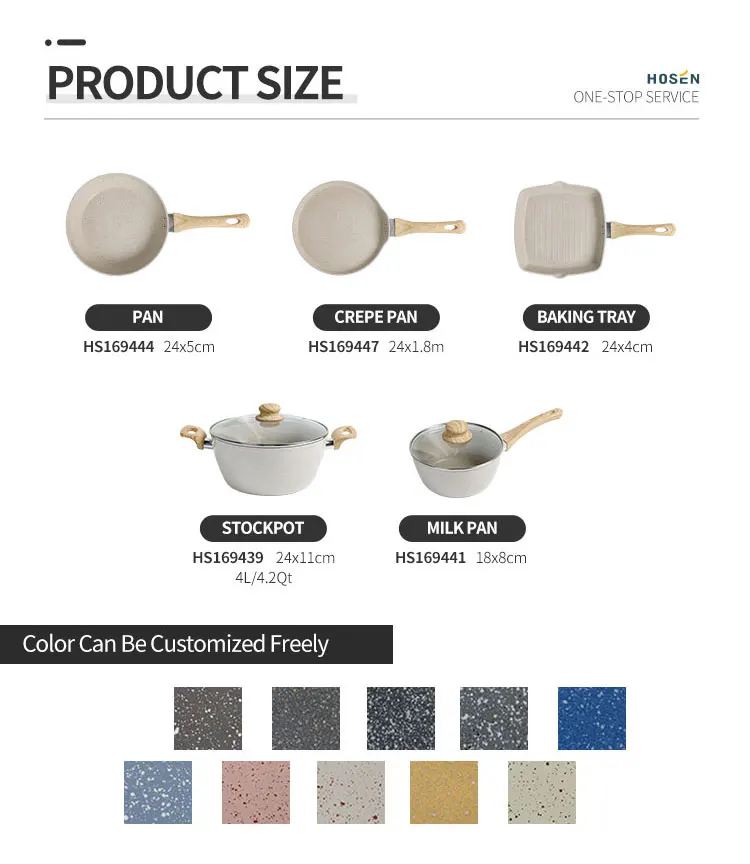 PRODUCT SIZE

HOSEN
ONE-STOP SERVICE

PAN
HS169444 24x5cm

CREPE PAN
HS169447 24x1.8m

BAKING TRAY
HS169442 24x4cm

STOCKPOT
HS169439 24x11cm
4L/4.2Qt

MILK PAN
HS169441 18x8cm

Color Can Be Customized Freely